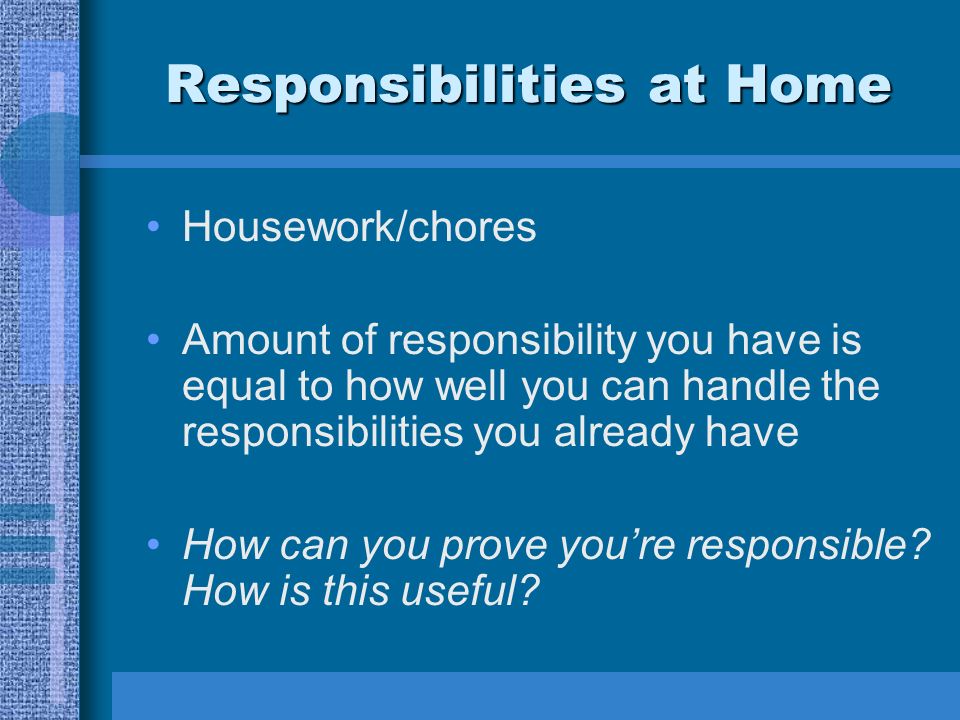 Responsibilities at Home

• Housework/chores

• Amount of responsibility you have is equal to how well you can handle the responsibilities you already have

• How can you prove you’re responsible? How is this useful?